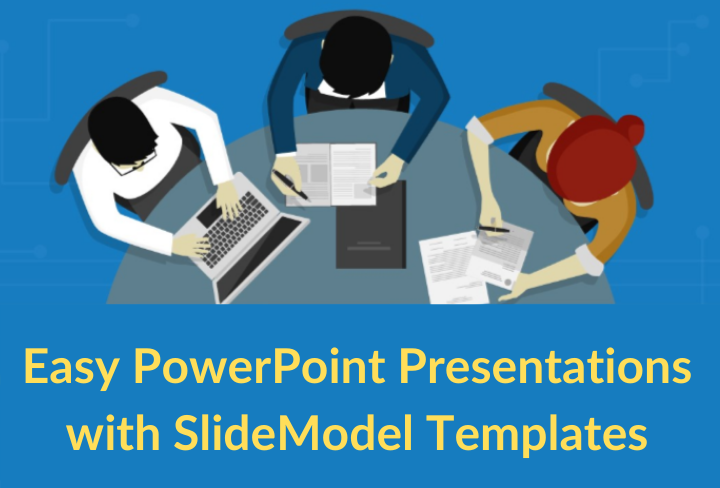 Easy PowerPoint Presentations with SlideModel Templates